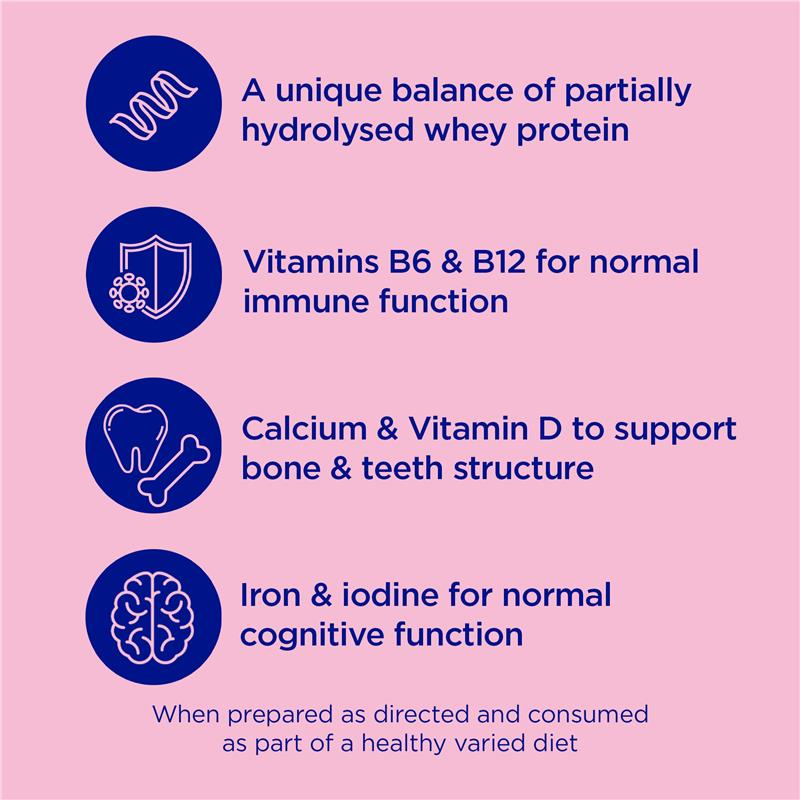 A unique balance of partially hydrolysed whey protein

Vitamins B6 & B12 for normal immune function

Calcium & Vitamin D to support bone & teeth structure

Iron & iodine for normal cognitive function

When prepared as directed and consumed as part of a healthy varied diet